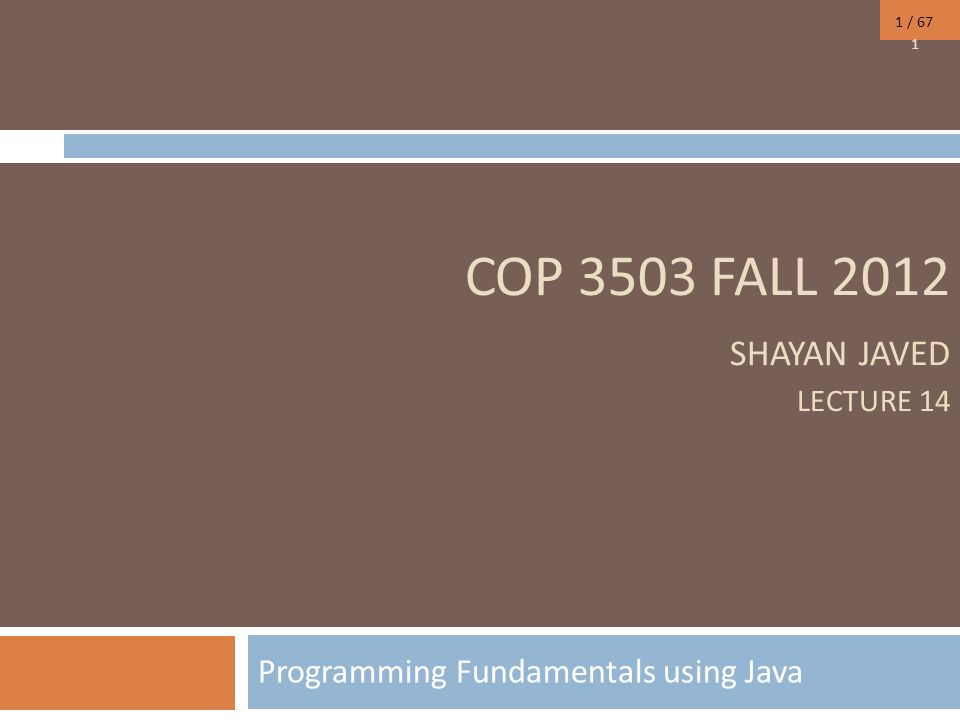 1 / 67
1

COP 3503 FALL 2012

SHAYAN JAVED

LECTURE 14

Programming Fundamentals using Java